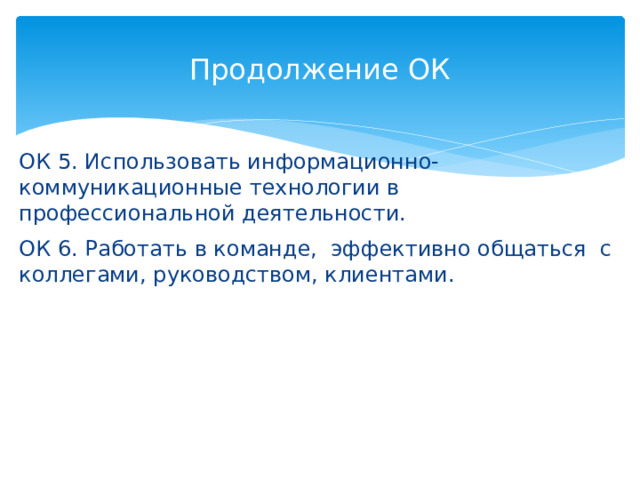 Продолжение ОК

ОК 5. Использовать информационно-коммуникационные технологии в профессиональной деятельности.

ОК 6. Работать в команде, эффективно общаться с коллегами, руководством, клиентами.